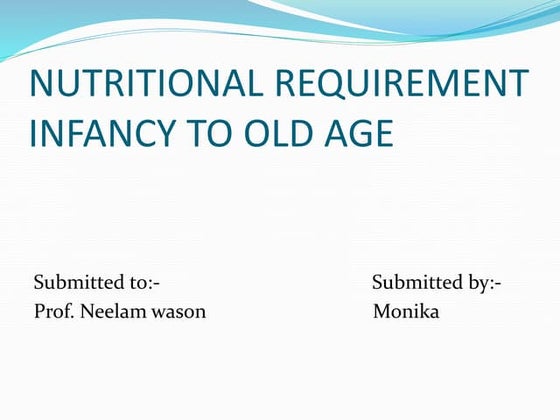 NUTRITIONAL REQUIREMENT INFANCY TO OLD AGE

Submitted to:-
Prof. Neelam wason

Submitted by:-
Monika